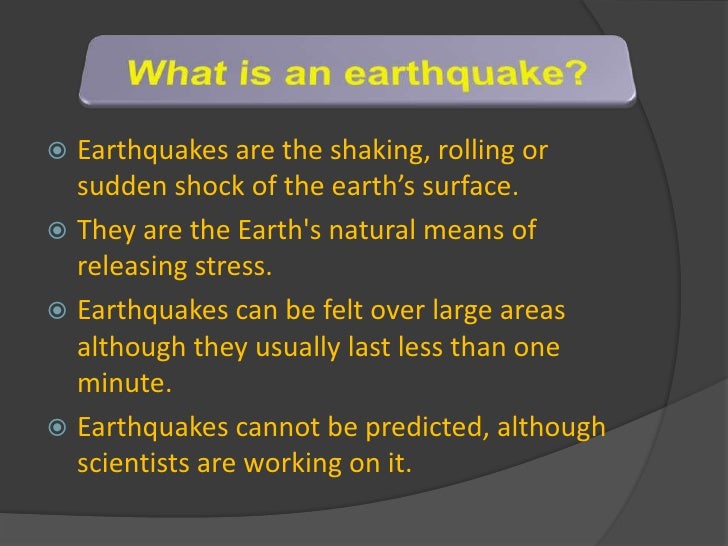 What is an earthquake?

Earthquakes are the shaking, rolling or sudden shock of the earth’s surface.

They are the Earth's natural means of releasing stress.

Earthquakes can be felt over large areas although they usually last less than one minute.

Earthquakes cannot be predicted, although scientists are working on it.